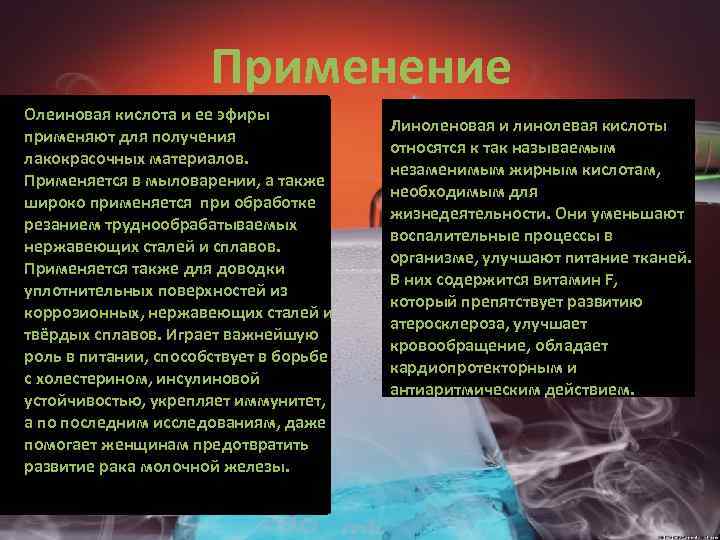 Применение

Олеиновая кислота и ее эфиры применяют для получения лакокрасочных материалов. Применяется в мыловарении, а также широко применяется при обработке резанием труднообрабатываемых нержавеющих сталей и сплавов. Применяется также для доводки уплотнительных поверхностей из коррозионных, нержавеющих сталей и твёрдых сплавов. Играет важнейшую роль в питании, способствует в борьбе с холестерином, инсулиновой устойчивостью, укрепляет иммунитет, а по последним исследованиям, даже помогает женщинам предотвратить развитие рака молочной железы.

Линоленовая и линолевая кислоты относятся к так называемым незаменимым жирным кислотам, необходимым для жизнедеятельности. Они уменьшают воспалительные процессы в организме, улучшают питание тканей. В них содержится витамин F, который препятствует развитию атеросклероза, улучшает кровообращение, обладает кардиопротекторным и антиаритмическим действием.